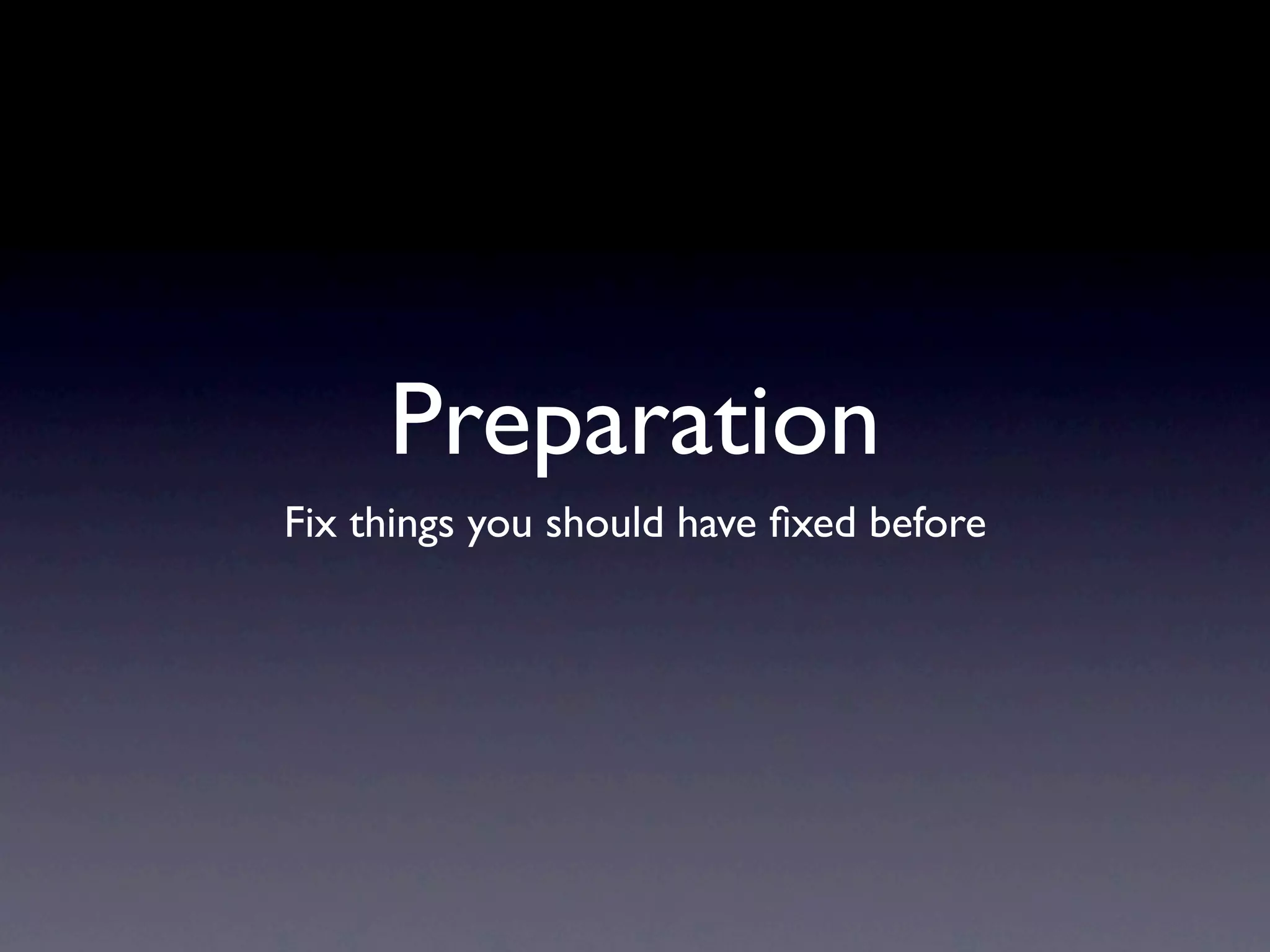 Preparation

Fix things you should have fixed before